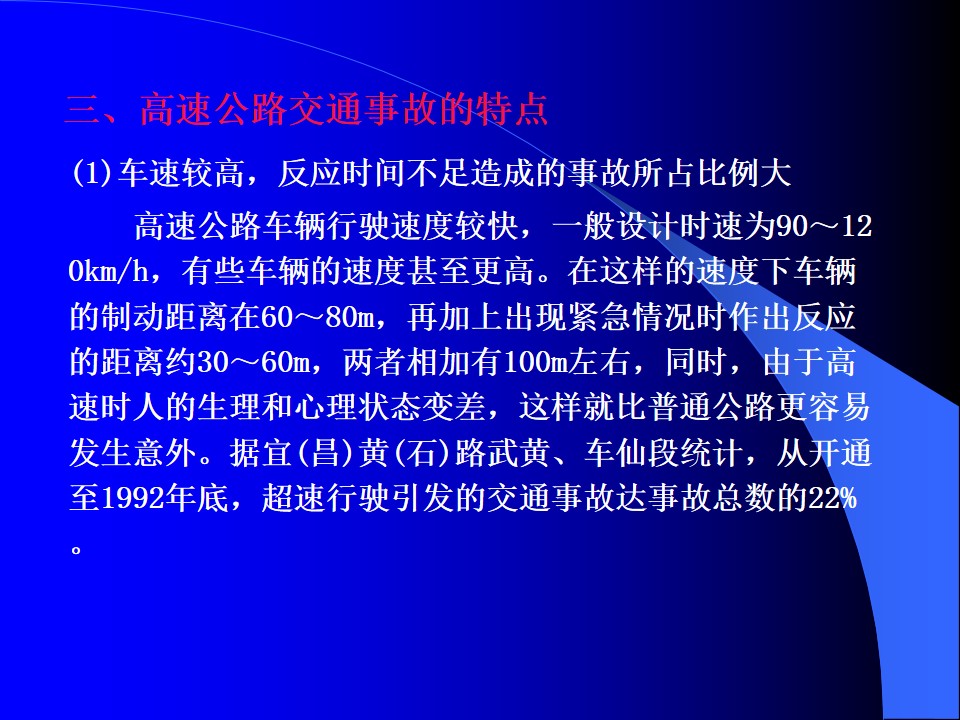 三、高速公路交通事故的特点

(1)车速较高，反应时间不足造成的事故所占比例大

高速公路车辆行驶速度较快，一般设计时速为90～120km/h，有些车辆的速度甚至更高。在这样的速度下车辆的制动距离在60～80m，再加上出现紧急情况时作出反应的距离约30～60m，两者相加有100m左右，同时，由于高速时人的生理和心理状态变差，这样就比普通公路更容易发生意外。据宜(昌)黄(石)路武黄、车仙段统计，从开通至1992年底，超速行驶引发的交通事故达事故总数的22%。